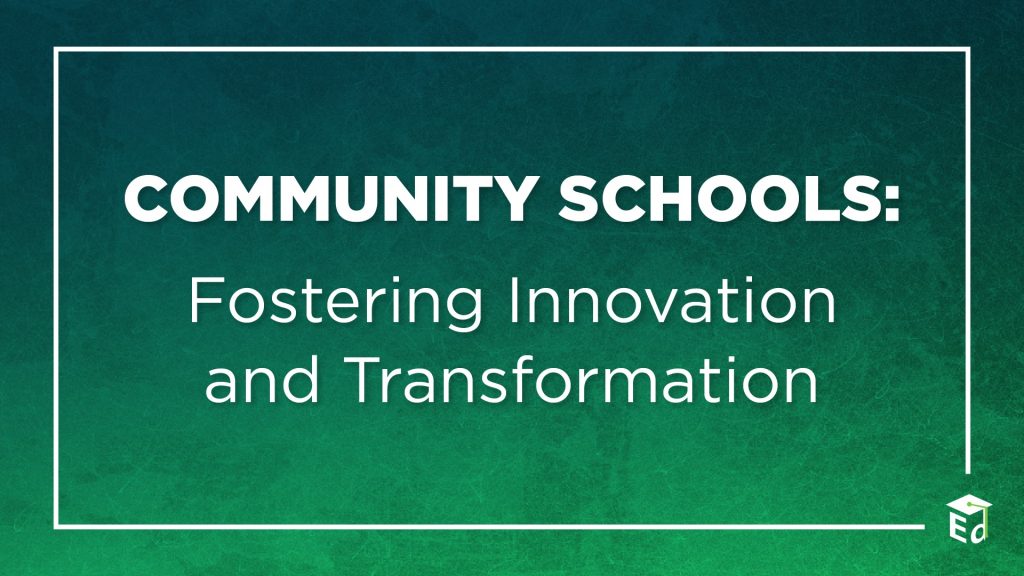 COMMUNITY SCHOOLS:
Fostering Innovation and Transformation

Ed